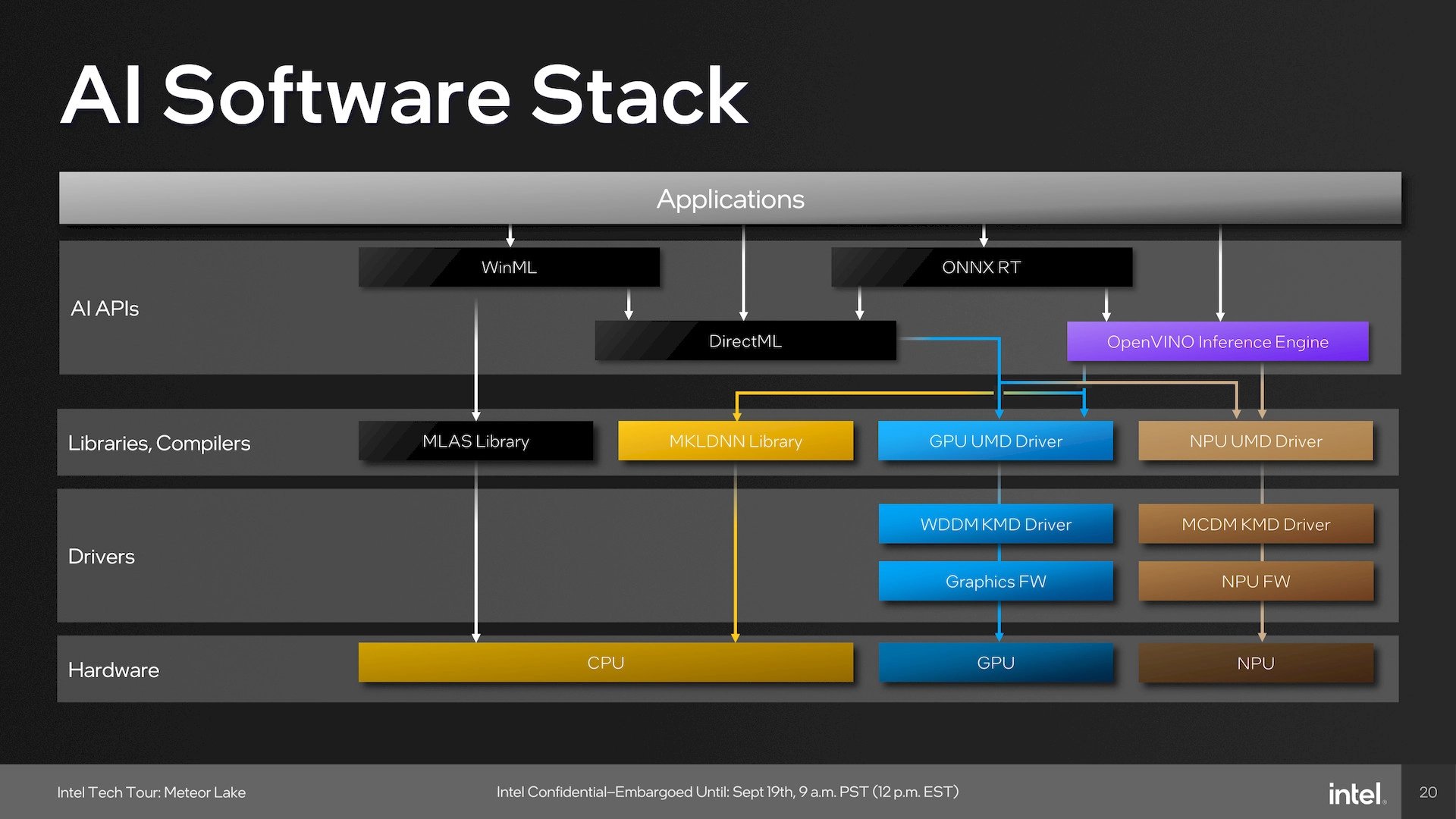 AI Software Stack

Applications

AI APIs

WinML

ONNX RT

DirectML

OpenVINO Inference Engine

Libraries, Compilers

MLAS Library

MKLDNN Library

GPU UMD Driver

NPU UMD Driver

Drivers

WDDM KMD Driver

MCDM KMD Driver

Graphics FW

NPU FW

Hardware

CPU

GPU

NPU

Intel Tech Tour: Meteor Lake

Intel Confidential–Embargoed Until: Sept 19th, 9 a.m. PST (12 p.m. EST)

intel.

20